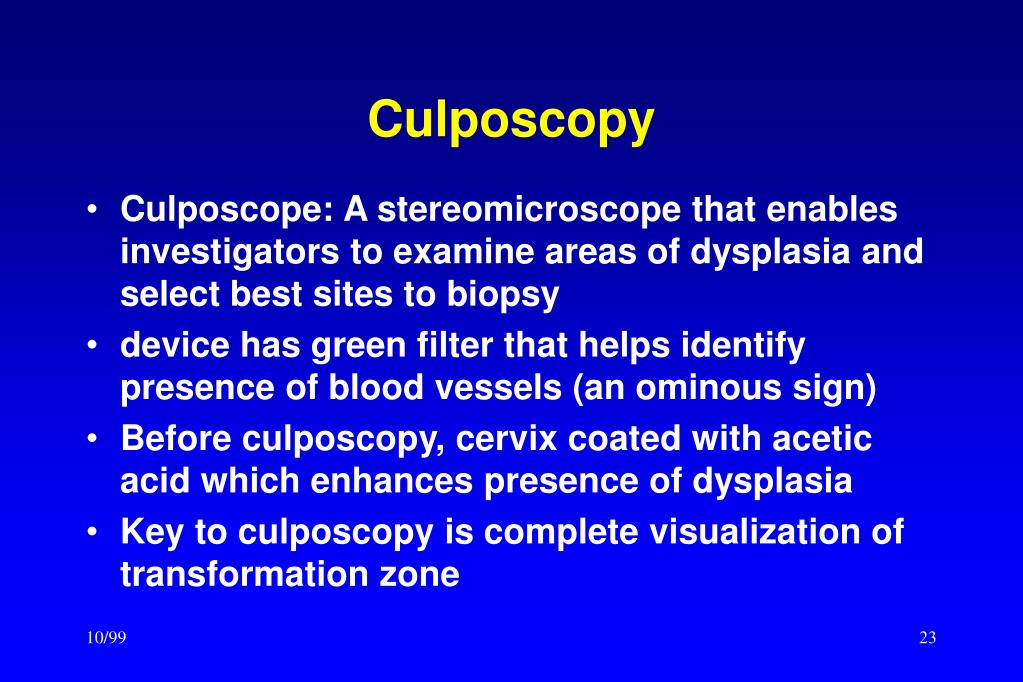 Culposcopy

• Culposcope: A stereomicroscope that enables investigators to examine areas of dysplasia and select best sites to biopsy
• device has green filter that helps identify presence of blood vessels (an ominous sign)
• Before culposcopy, cervix coated with acetic acid which enhances presence of dysplasia
• Key to culposcopy is complete visualization of transformation zone

10/99

23